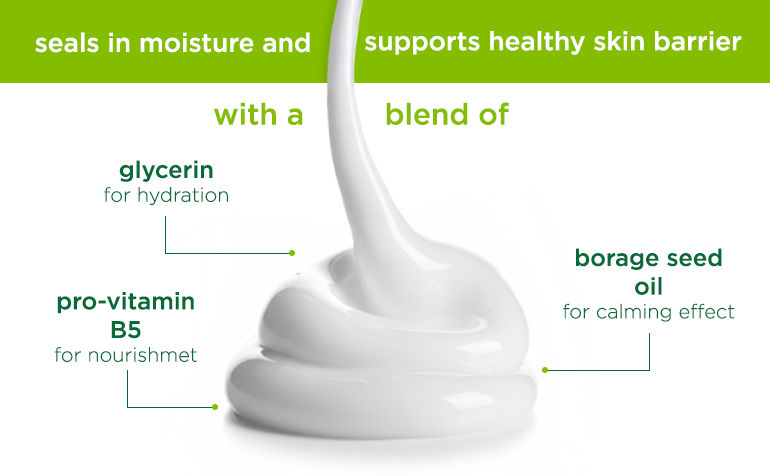 seals in moisture and supports healthy skin barrier

with a blend of

glycerin
for hydration

pro-vitamin B5
for nourishmet

borage seed oil
for calming effect